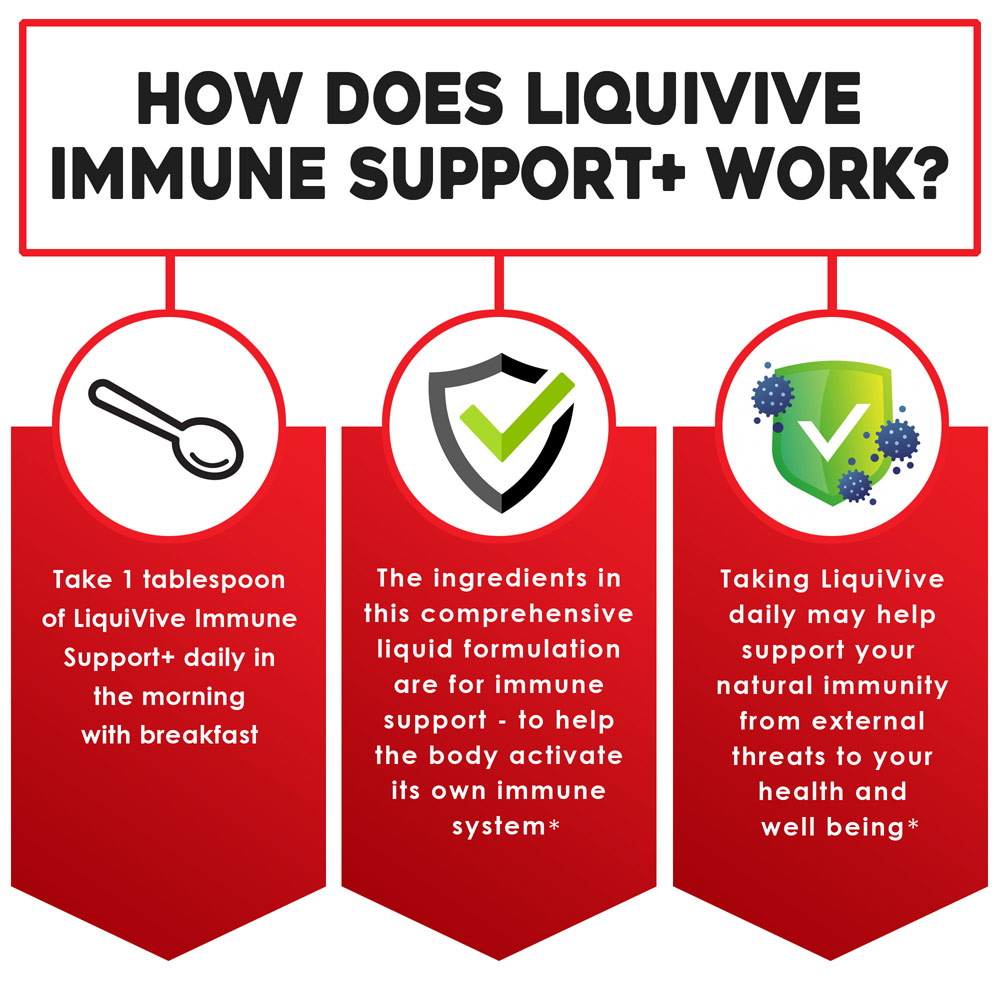 HOW DOES LIQUIVIVE IMMUNE SUPPORT+ WORK?

Take 1 tablespoon of LiquiVive Immune Support+ daily in the morning with breakfast

The ingredients in this comprehensive liquid formulation are for immune support - to help the body activate its own immune system*

Taking LiquiVive daily may help support your natural immunity from external threats to your health and well being*